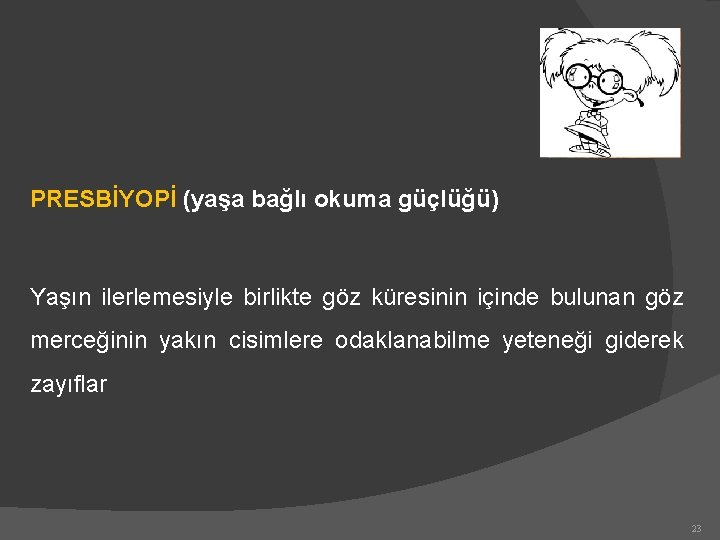 PRESBİYOPİ (yaşa bağlı okuma güçlüğü)

Yaşın ilerlemesiyle birlikte göz küresinin içinde bulunan göz merceğinin yakın cisimlere odaklanabilme yeteneği giderek zayıflar

23